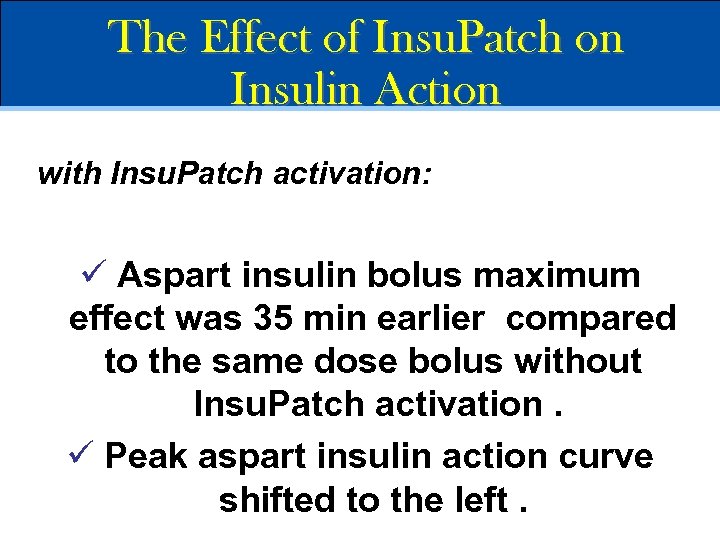 The Effect of InsuPatch on Insulin Action

with InsuPatch activation:

✓ Aspart insulin bolus maximum effect was 35 min earlier compared to the same dose bolus without InsuPatch activation .

✓ Peak aspart insulin action curve shifted to the left .